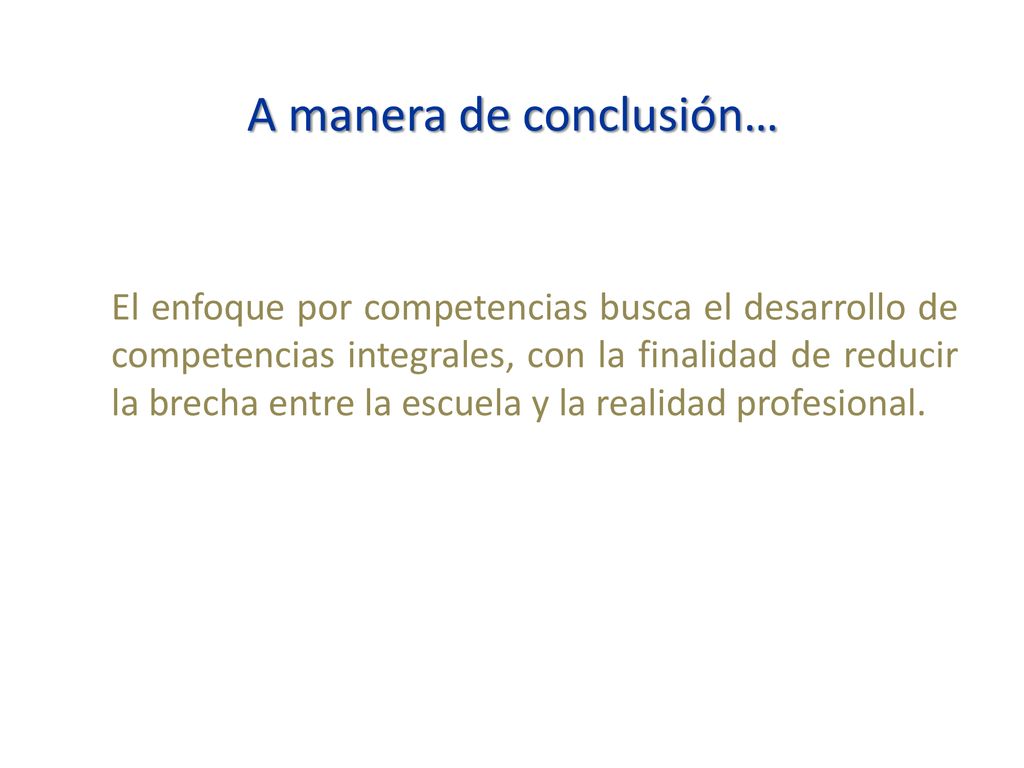 A manera de conclusión…

El enfoque por competencias busca el desarrollo de competencias integrales, con la finalidad de reducir la brecha entre la escuela y la realidad profesional.